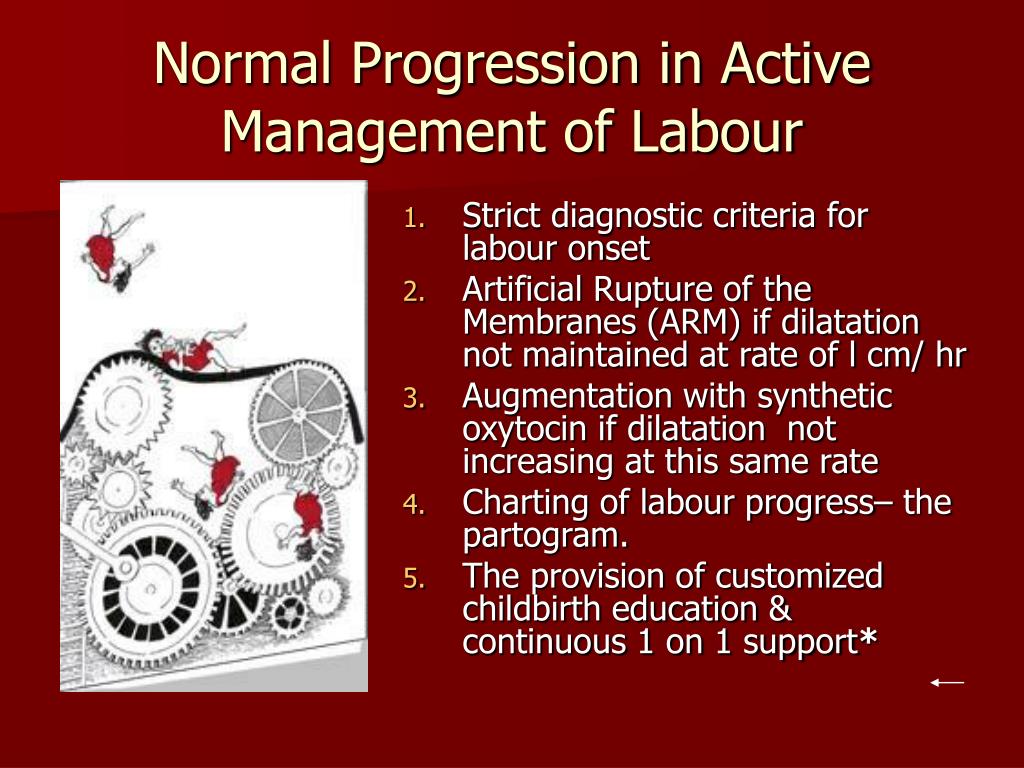 Normal Progression in Active Management of Labour

1. Strict diagnostic criteria for labour onset
2. Artificial Rupture of the Membranes (ARM) if dilatation not maintained at rate of l cm/ hr
3. Augmentation with synthetic oxytocin if dilatation not increasing at this same rate
4. Charting of labour progress– the partogram.
5. The provision of customized childbirth education & continuous 1 on 1 support*